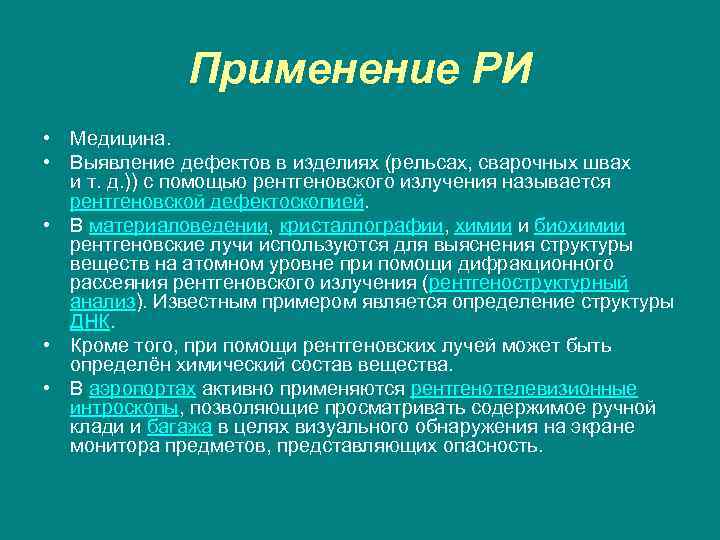 Применение РИ

• Медицина.

• Выявление дефектов в изделиях (рельсах, сварочных швах и т. д.)) с помощью рентгеновского излучения называется рентгеновской дефектоскопией.

• В материаловедении, кристаллографии, химии и биохимии рентгеновские лучи используются для выяснения структуры веществ на атомном уровне при помощи дифракционного рассеяния рентгеновского излучения (рентгеноструктурный анализ). Известным примером является определение структуры ДНК.

• Кроме того, при помощи рентгеновских лучей может быть определён химический состав вещества.

• В аэропортах активно применяются рентгенотелевизионные интроскопы, позволяющие просматривать содержимое ручной клади и багажа в целях визуального обнаружения на экране монитора предметов, представляющих опасность.